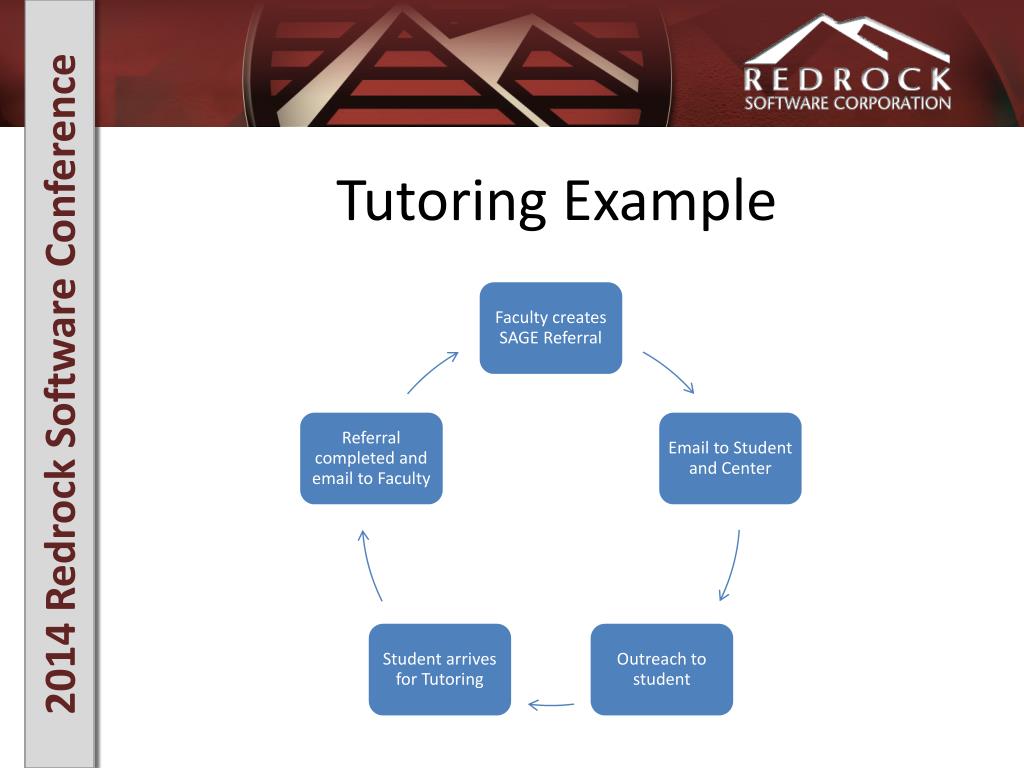 2014 Redrock Software Conference

REDROCK
SOFTWARE CORPORATION

Tutoring Example

Faculty creates SAGE Referral

Email to Student and Center

Outreach to student

Student arrives for Tutoring

Referral completed and email to Faculty